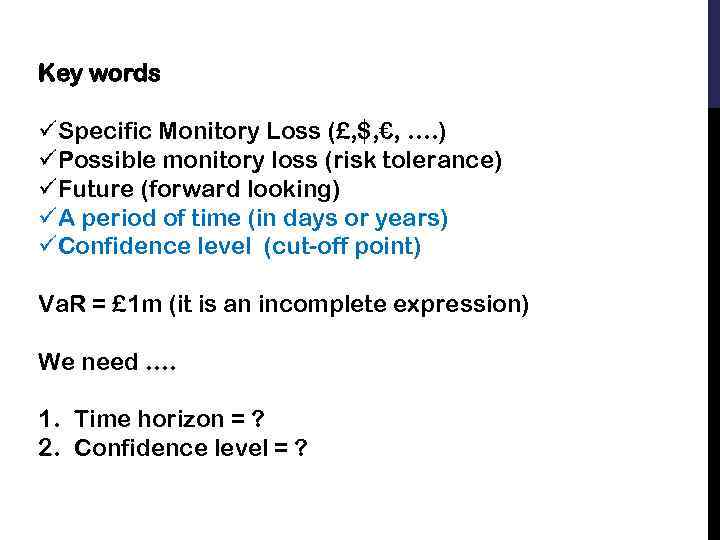 Key words

✓Specific Monitory Loss (£,$,€, ….)
✓Possible monitory loss (risk tolerance)
✓Future (forward looking)
✓A period of time (in days or years)
✓Confidence level (cut-off point)

VaR = £1m (it is an incomplete expression)

We need ….

1. Time horizon = ?
2. Confidence level = ?